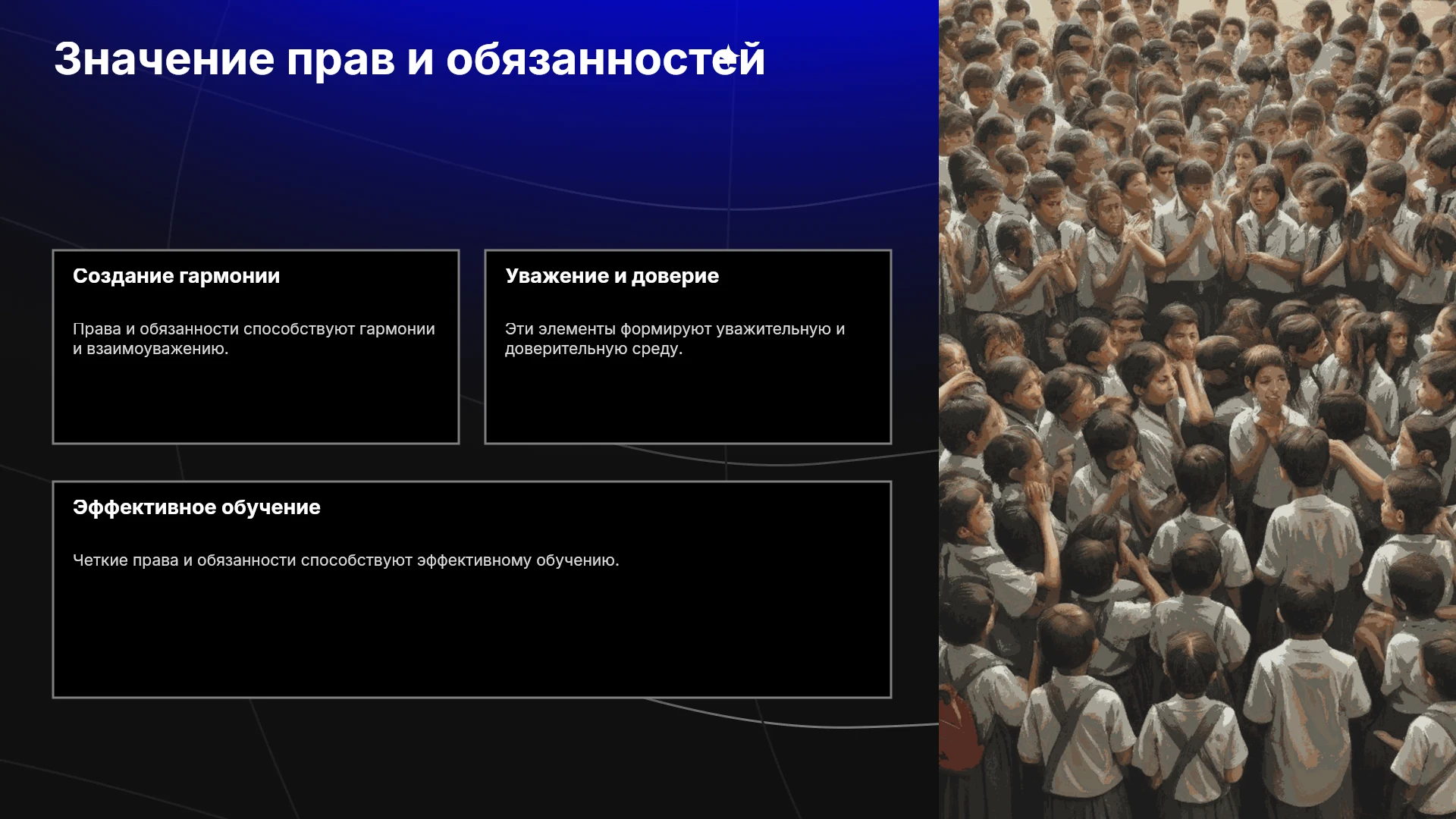 Значение прав и обязанностей

Создание гармонии

Права и обязанности способствуют гармонии и взаимоуважению.

Уважение и доверие

Эти элементы формируют уважительную и доверительную среду.

Эффективное обучение

Четкие права и обязанности способствуют эффективному обучению.